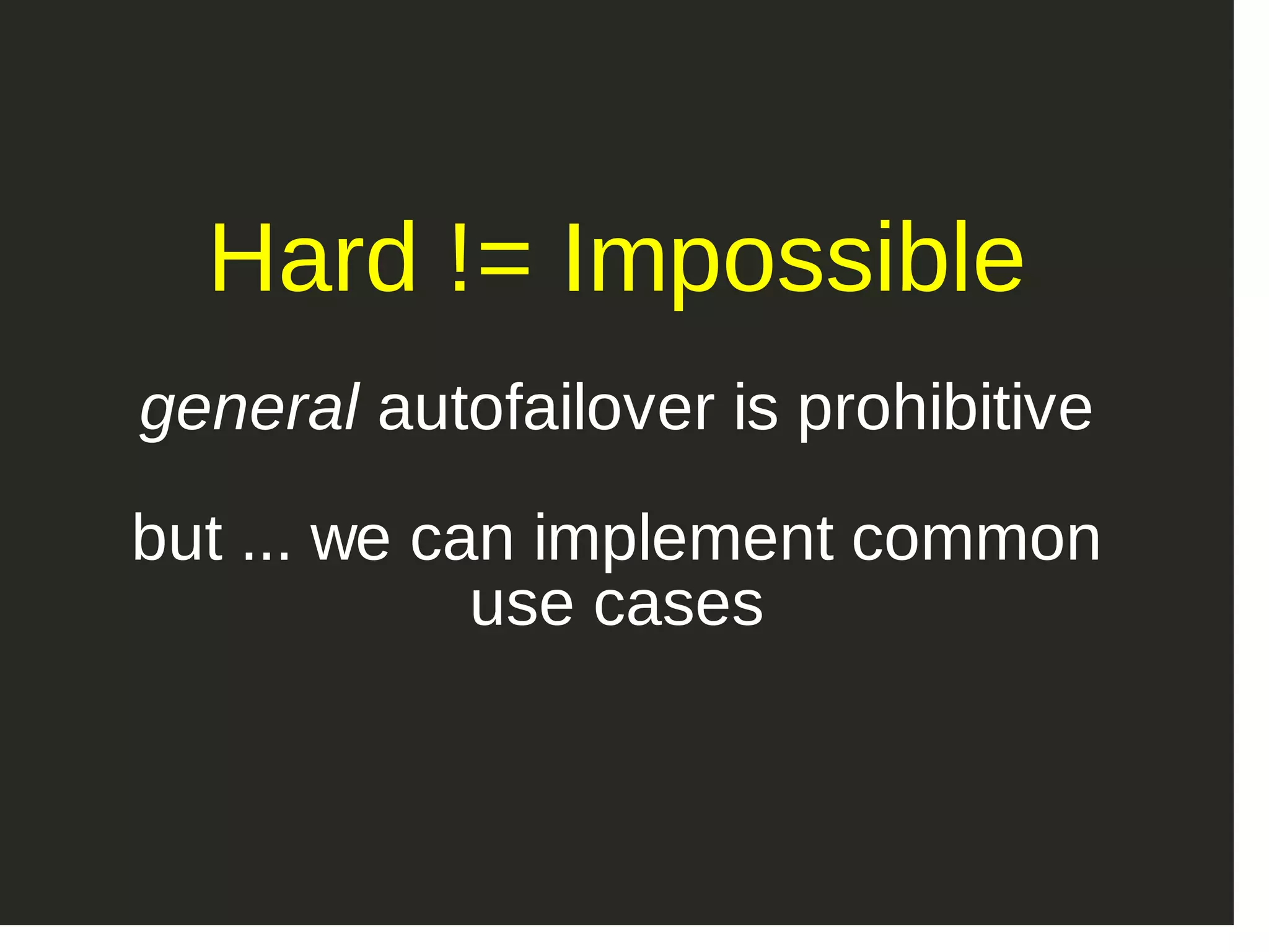 Hard != Impossible

general autofailover is prohibitive

but ... we can implement common use cases